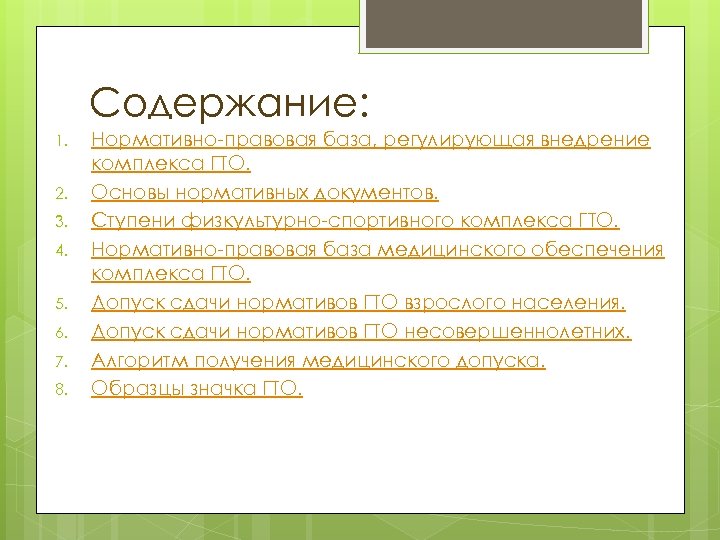 Содержание:

1. Нормативно-правовая база, регулирующая внедрение комплекса ГТО.
2. Основы нормативных документов.
3. Ступени физкультурно-спортивного комплекса ГТО.
4. Нормативно-правовая база медицинского обеспечения комплекса ГТО.
5. Допуск сдачи нормативов ГТО взрослого населения.
6. Допуск сдачи нормативов ГТО несовершеннолетних.
7. Алгоритм получения медицинского допуска.
8. Образцы значка ГТО.